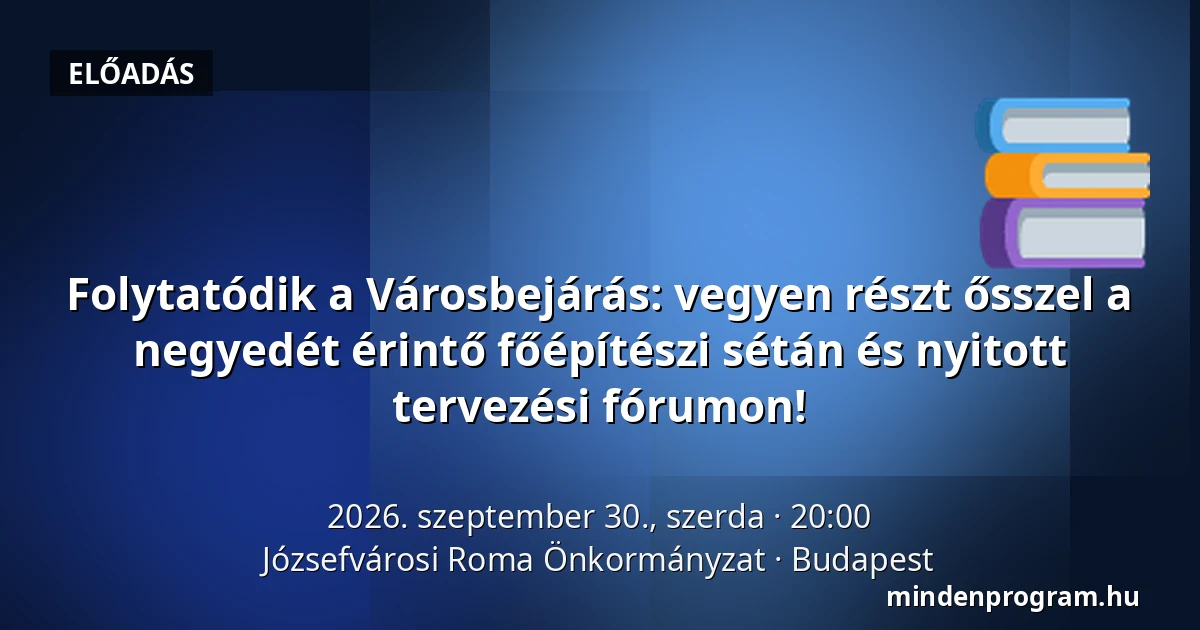 ELŐADÁS

Folytatódik a Városbejárás: vegyen részt ősszel a negyedét érintő főépítészi sétán és nyitott tervezési fórumon!

2026. szeptember 30., szerda · 20:00
Józsefvárosi Roma Önkormányzat · Budapest

mindenprogram.hu